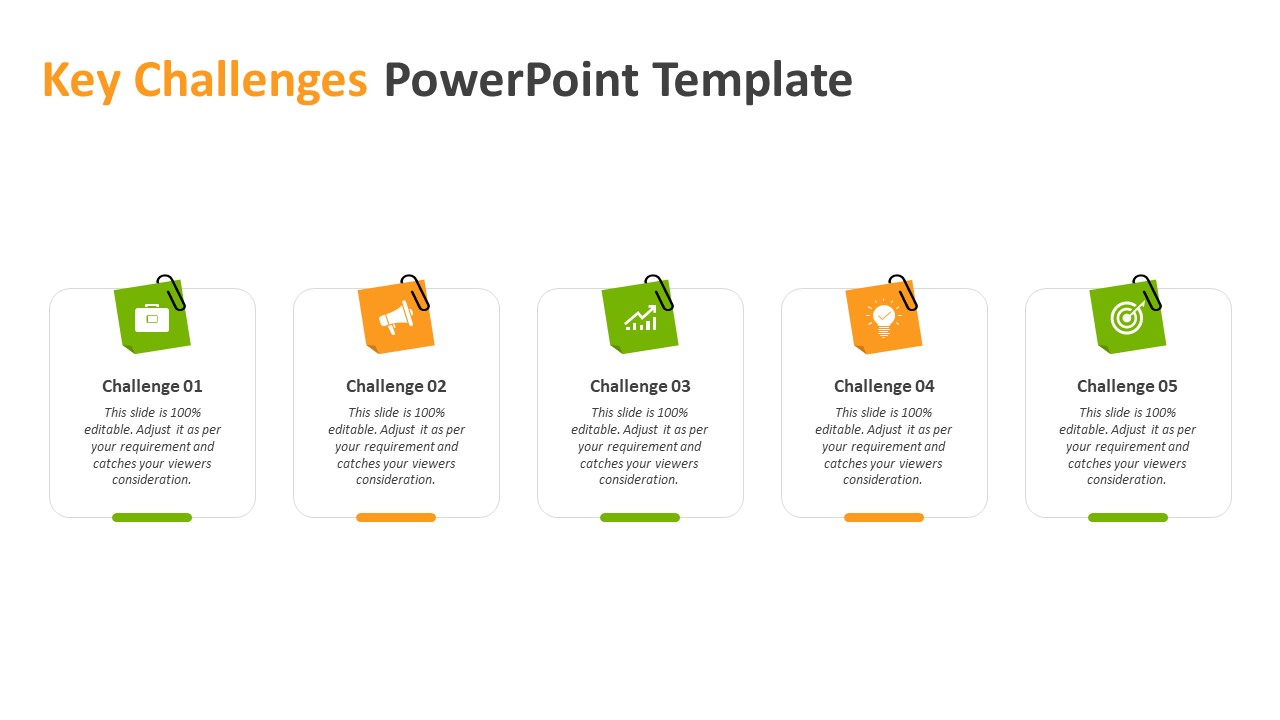 Key Challenges PowerPoint Template

Challenge 01

This slide is 100% editable. Adjust it as per your requirement and catches your viewers consideration.

Challenge 02

This slide is 100% editable. Adjust it as per your requirement and catches your viewers consideration.

Challenge 03

This slide is 100% editable. Adjust it as per your requirement and catches your viewers consideration.

Challenge 04

This slide is 100% editable. Adjust it as per your requirement and catches your viewers consideration.

Challenge 05

This slide is 100% editable. Adjust it as per your requirement and catches your viewers consideration.